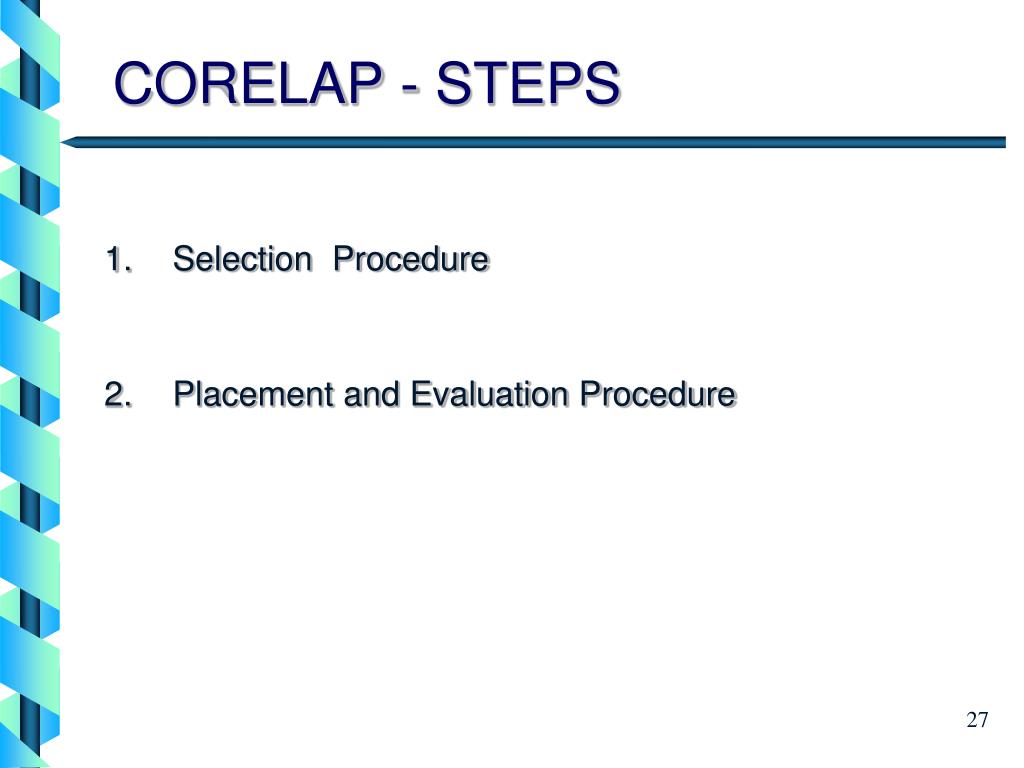 CORELAP - STEPS

1. Selection Procedure

2. Placement and Evaluation Procedure

27